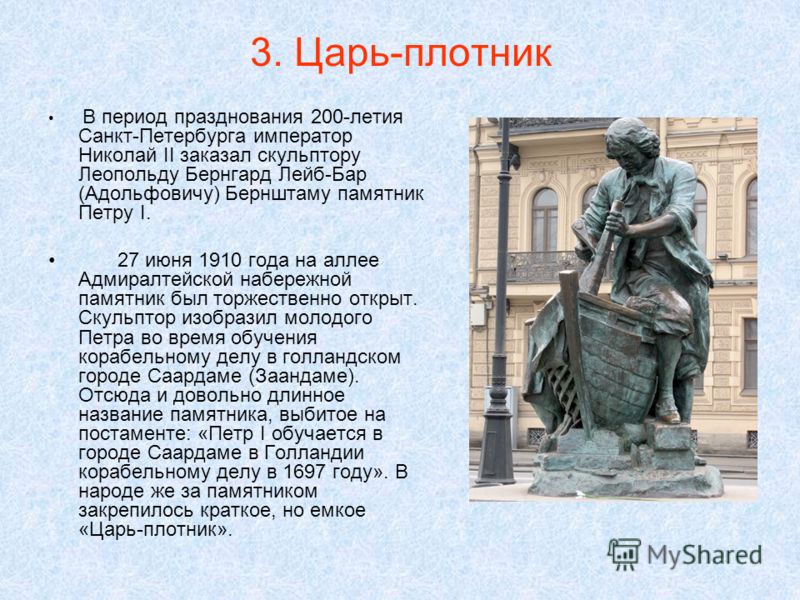 3. Царь-плотник

• В период празднования 200-летия Санкт-Петербурга император Николай II заказал скульптору Леопольду Бернгард Лейб-Бар (Адольфовичу) Бернштаму памятник Петру I.

• 27 июня 1910 года на аллее Адмиралтейской набережной памятник был торжественно открыт. Скульптор изобразил молодого Петра во время обучения корабельному делу в голландском городе Саардаме (Заандаме). Отсюда и довольно длинное название памятника, выбитое на постаменте: «Петр I обучается в городе Саардаме в Голландии корабельному делу в 1697 году». В народе же за памятником закрепилось краткое, но емкое «Царь-плотник».

MyShared